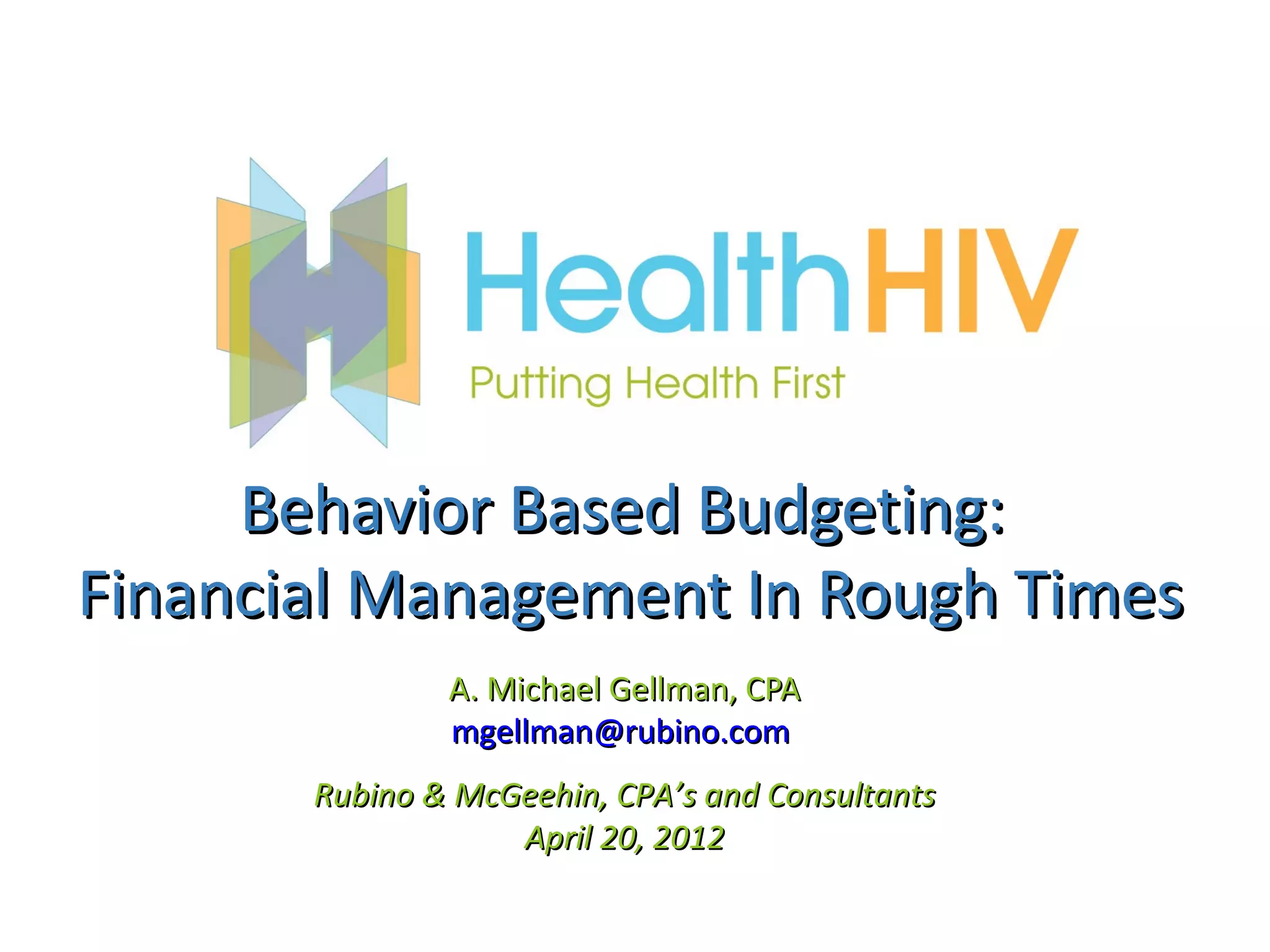 HealthHIV
Putting Health First

Behavior Based Budgeting:
Financial Management In Rough Times

A. Michael Gellman, CPA
mgellman@rubino.com

Rubino & McGeehin, CPA's and Consultants
April 20, 2012